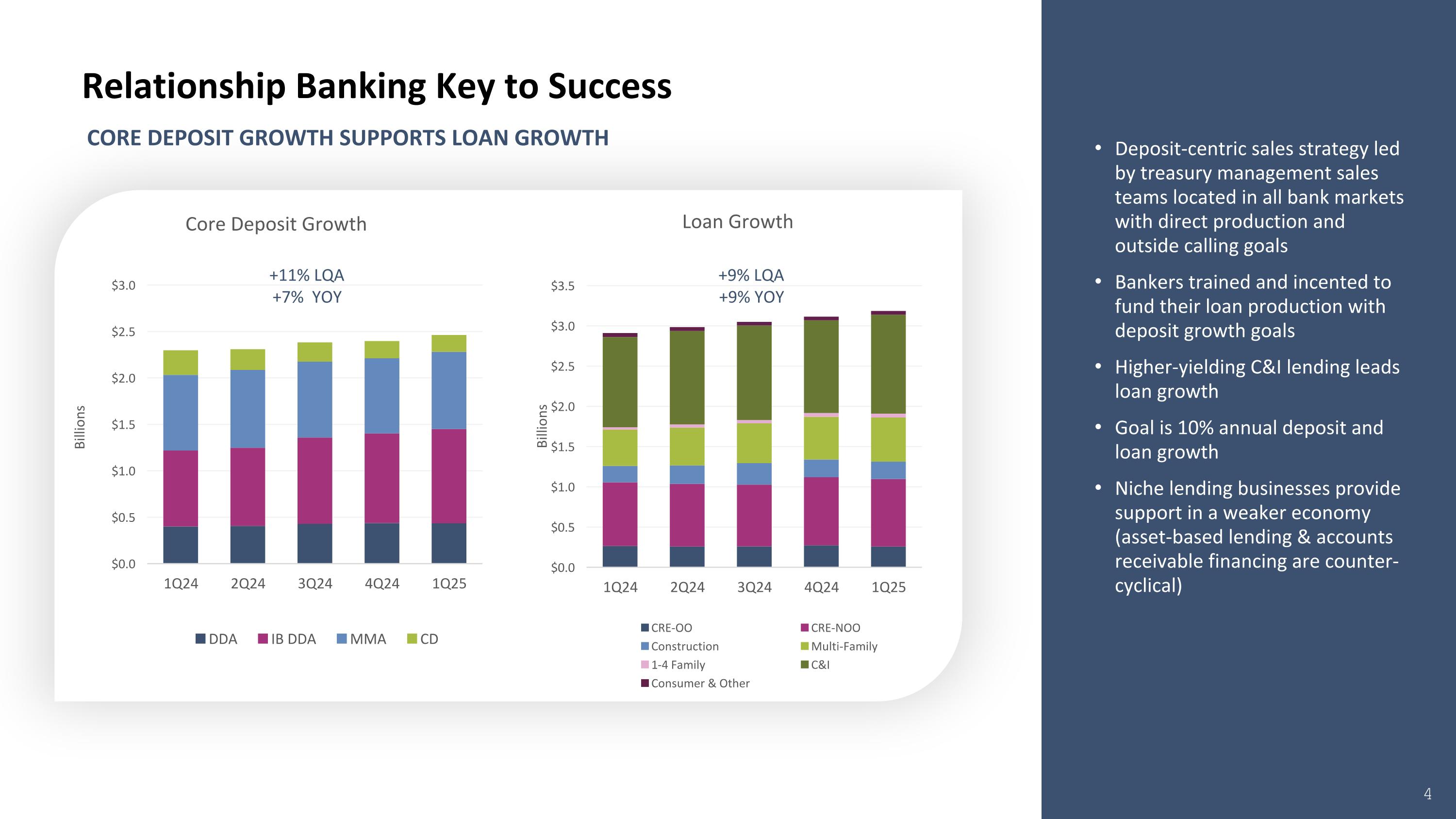 Relationship Banking Key to Success

CORE DEPOSIT GROWTH SUPPORTS LOAN GROWTH

Core Deposit Growth

+11% LQA
+7% YOY

Billions

$3.0
$2.5
$2.0
$1.5
$1.0
$0.5
$0.0

1Q24 2Q24 3Q24 4Q24 1Q25

DDA IB DDA MMA CD

Loan Growth

+9% LQA
+9% YOY

Billions

$3.5
$3.0
$2.5
$2.0
$1.5
$1.0
$0.5
$0.0

1Q24 2Q24 3Q24 4Q24 1Q25

CRE-OO
CRE-NOO
Construction
Multi-Family
1-4 Family
C&I
Consumer & Other

• Deposit-centric sales strategy led by treasury management sales teams located in all bank markets with direct production and outside calling goals

• Bankers trained and incented to fund their loan production with deposit growth goals

• Higher-yielding C&I lending leads loan growth

• Goal is 10% annual deposit and loan growth

• Niche lending businesses provide support in a weaker economy (asset-based lending & accounts receivable financing are counter-cyclical)

4